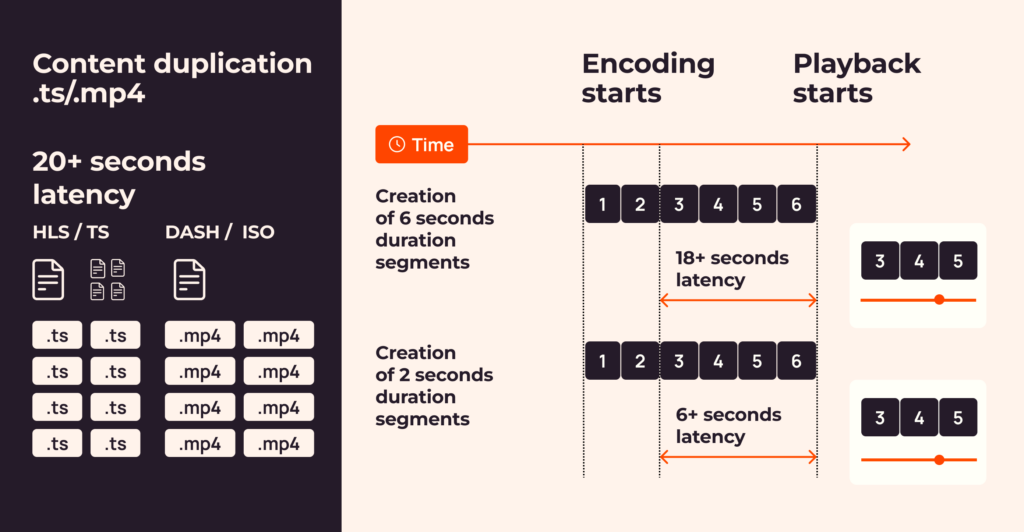 Content duplication .ts/.mp4

20+ seconds latency

HLS / TS

DASH / ISO

.ts .ts
.ts .ts
.ts .ts
.ts .ts

.mp4 .mp4
.mp4 .mp4
.mp4 .mp4
.mp4 .mp4

Encoding starts

Playback starts

Time

Creation of 6 seconds duration segments

1 2 3 4 5 6

18+ seconds latency

3 4 5

Creation of 2 seconds duration segments

1 2 3 4 5 6

6+ seconds latency

3 4 5